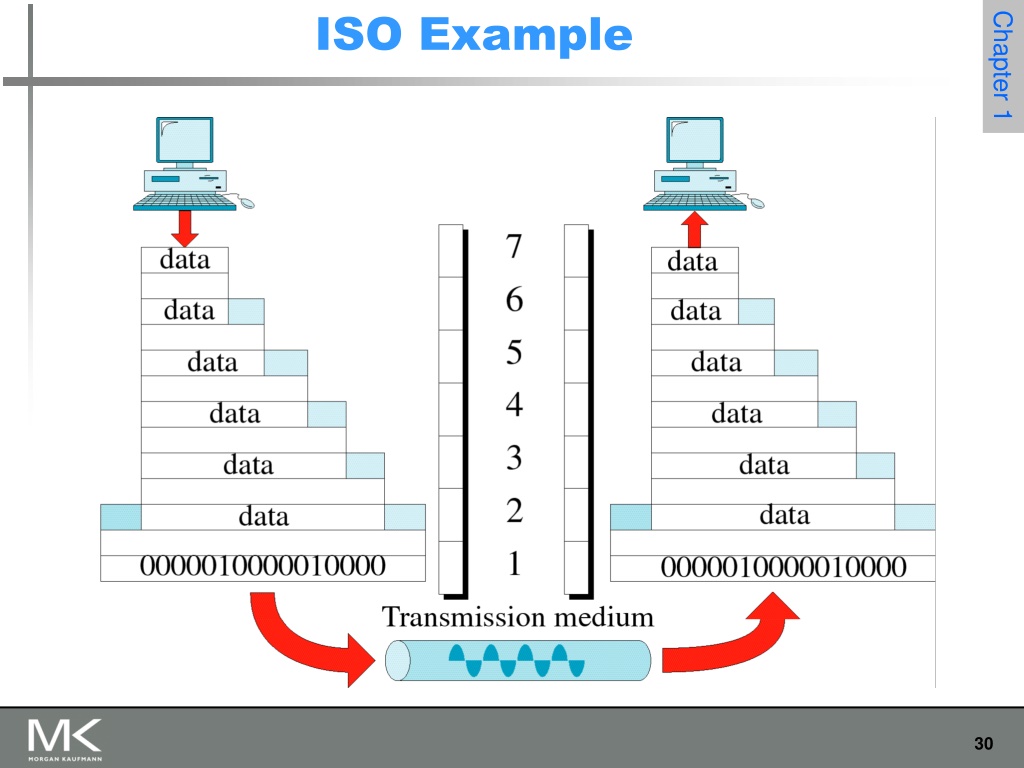 ISO Example

Chapter 1

data
data
data
data
data
data
0000010000010000

7
6
5
4
3
2
1

data
data
data
data
data
data
0000010000010000

Transmission medium

MK
MORGAN KAUFMANN

30